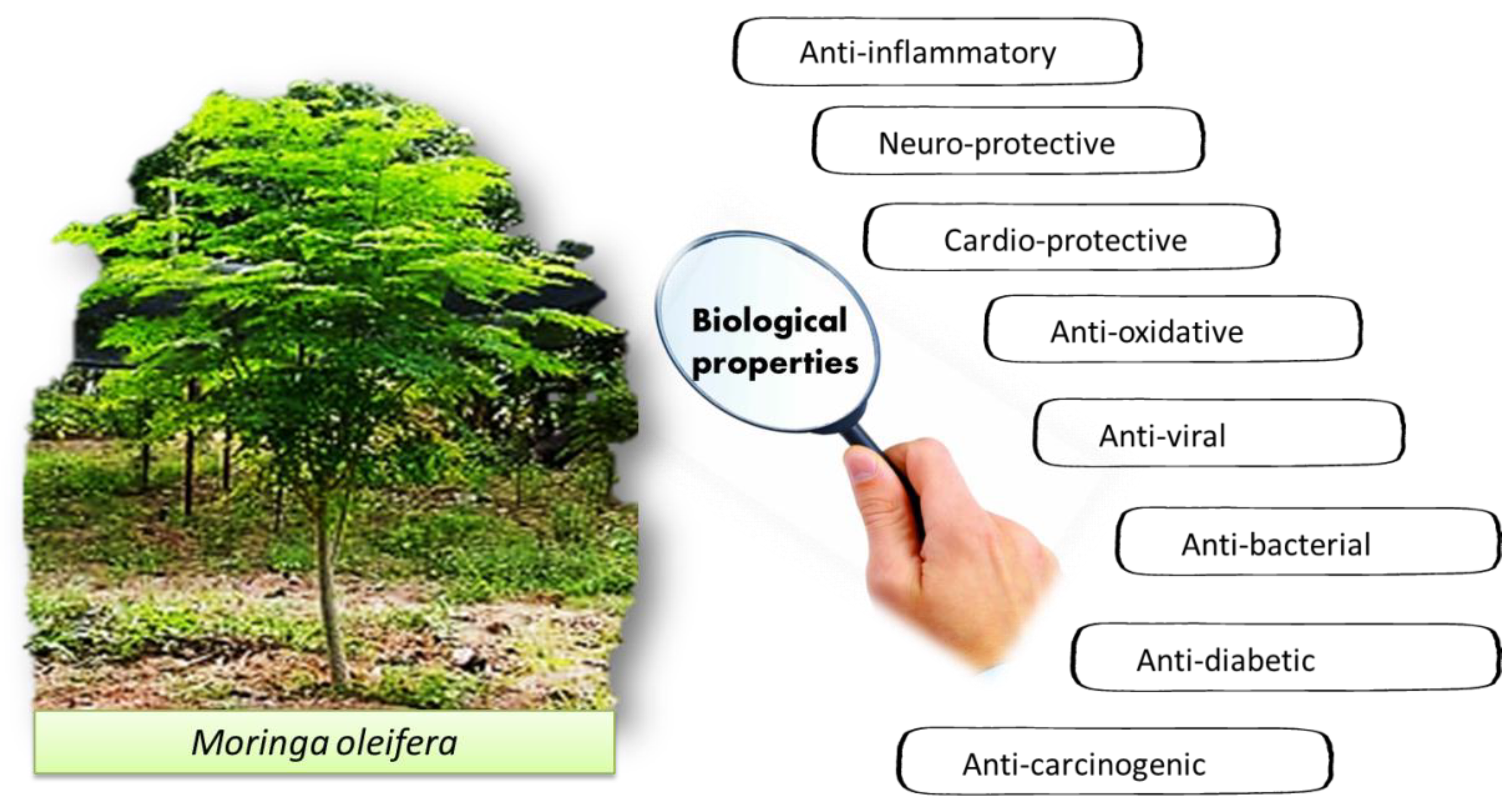 Moringa oleifera

Biological properties

Anti-inflammatory

Neuro-protective

Cardio-protective

Anti-oxidative

Anti-viral

Anti-bacterial

Anti-diabetic

Anti-carcinogenic